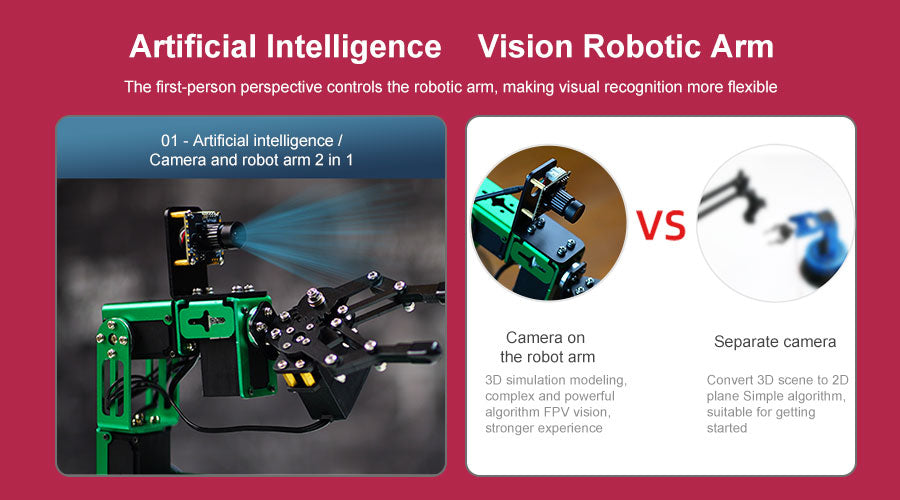 Artificial Intelligence Vision Robotic Arm

The first-person perspective controls the robotic arm, making visual recognition more flexible

01 - Artificial intelligence / Camera and robot arm 2 in 1

VS

Camera on the robot arm

3D simulation modeling, complex and powerful algorithm FPV vision, stronger experience

Separate camera

Convert 3D scene to 2D plane Simple algorithm, suitable for getting started